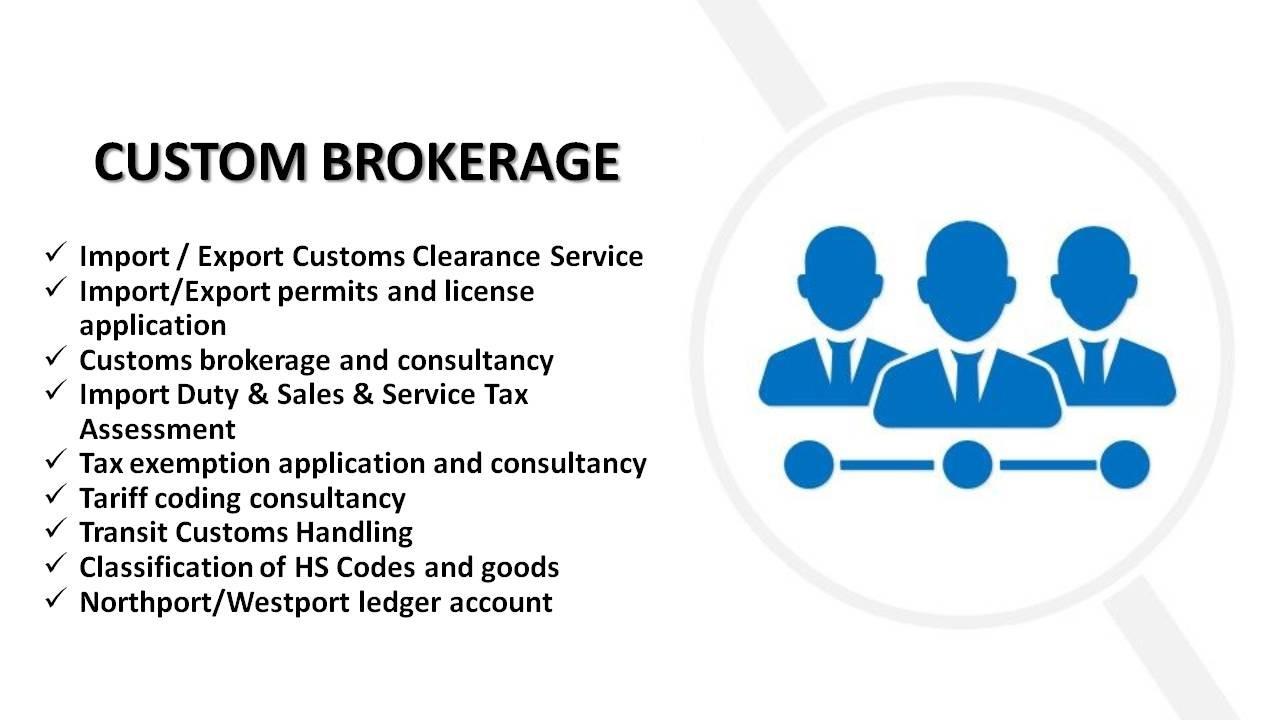 CUSTOM BROKERAGE

✓ Import / Export Customs Clearance Service
✓ Import/Export permits and license application
✓ Customs brokerage and consultancy
✓ Import Duty & Sales & Service Tax Assessment
✓ Tax exemption application and consultancy
✓ Tariff coding consultancy
✓ Transit Customs Handling
✓ Classification of HS Codes and goods
✓ Northport/Westport ledger account